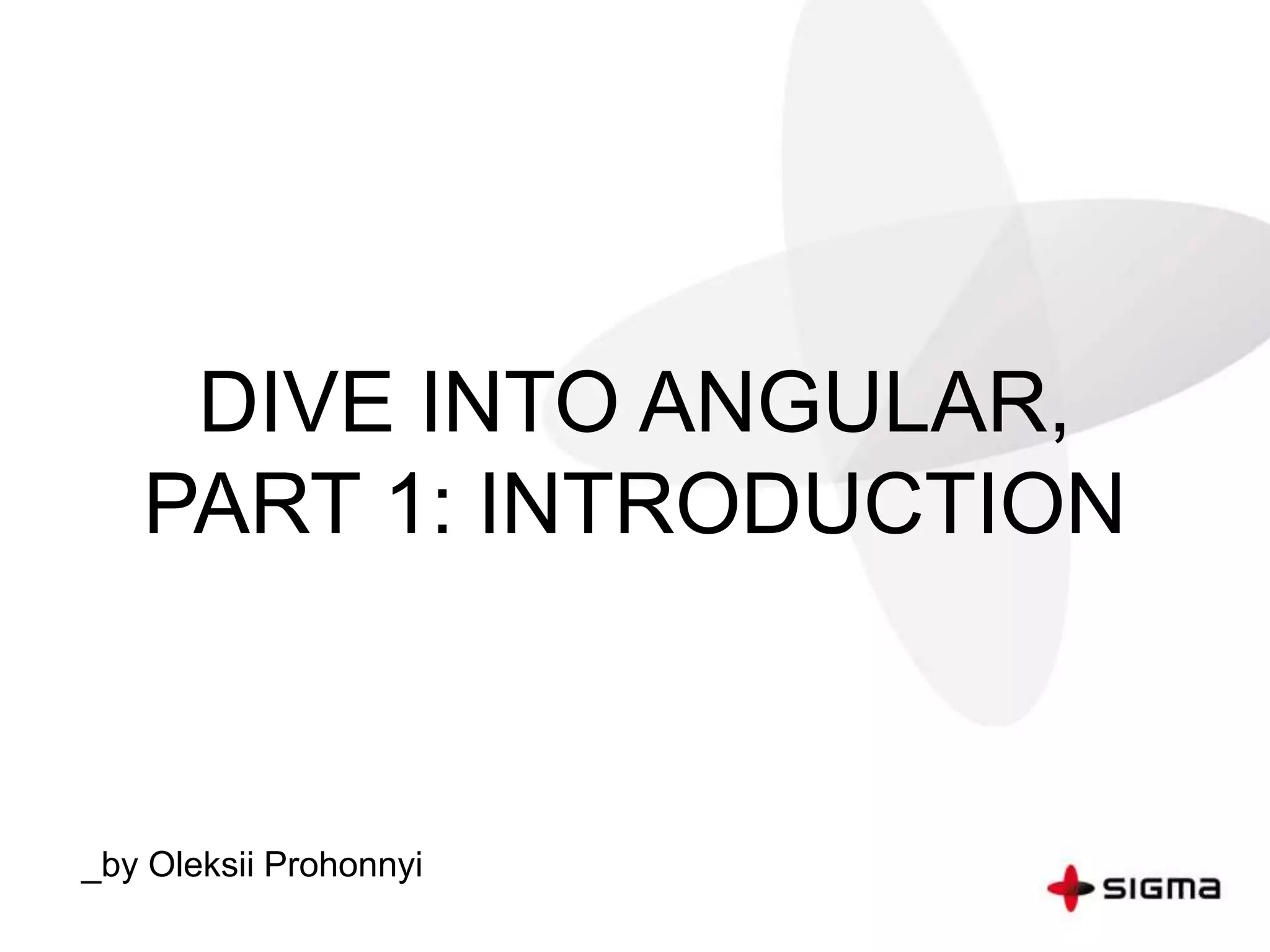 DIVE INTO ANGULAR, PART 1: INTRODUCTION

_by Oleksii Prohonnyi

SIGMA